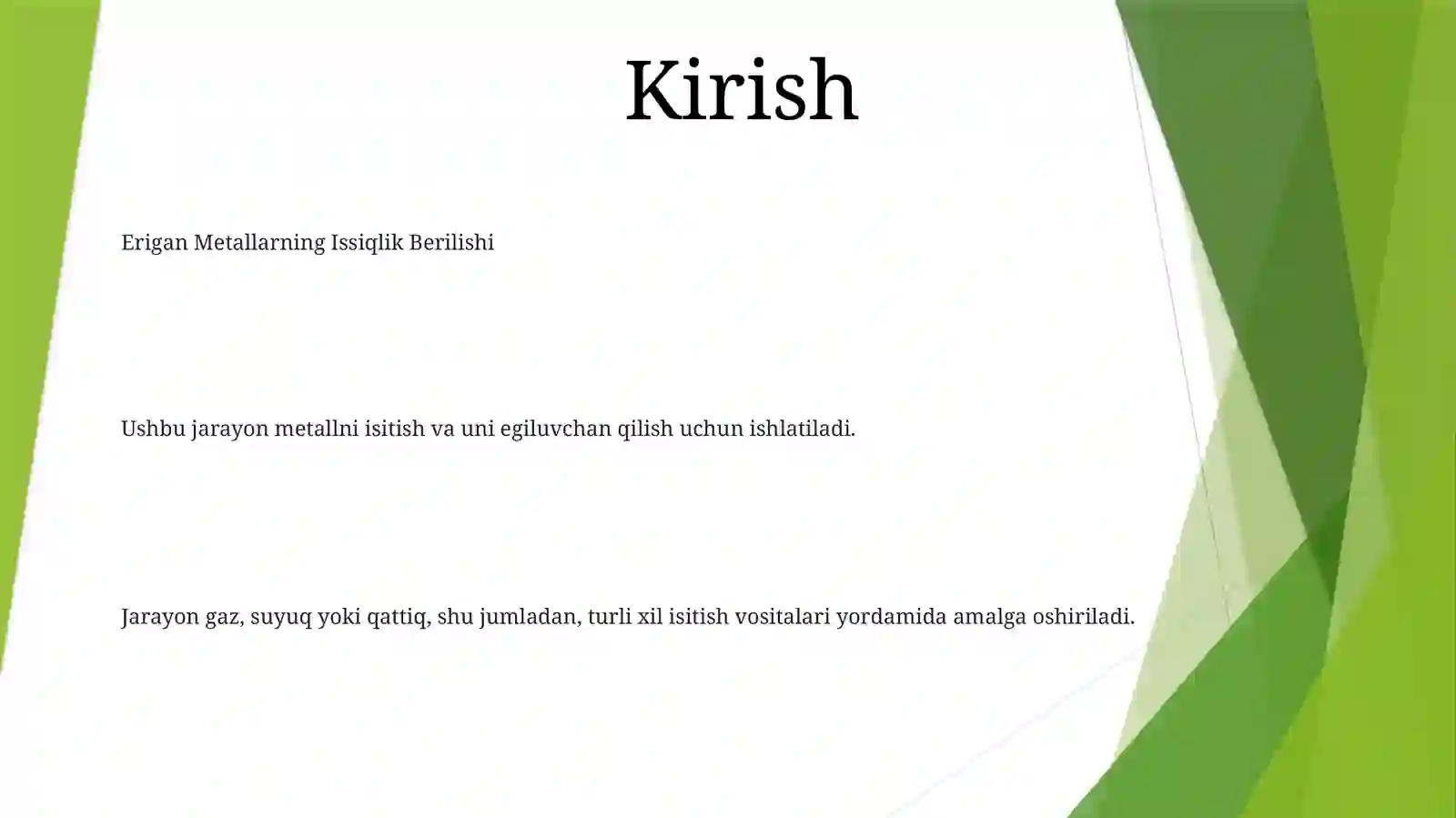 Kirish

Erigan Metallarning Issiqlik Berilishi

Ushbu jarayon metallni isitish va uni egiluvchan qilish uchun ishlatiladi.

Jarayon gaz, suyuq yoki qattiq, shu jumladan, turli xil isitish vositalari yordamida amalga oshiriladi.